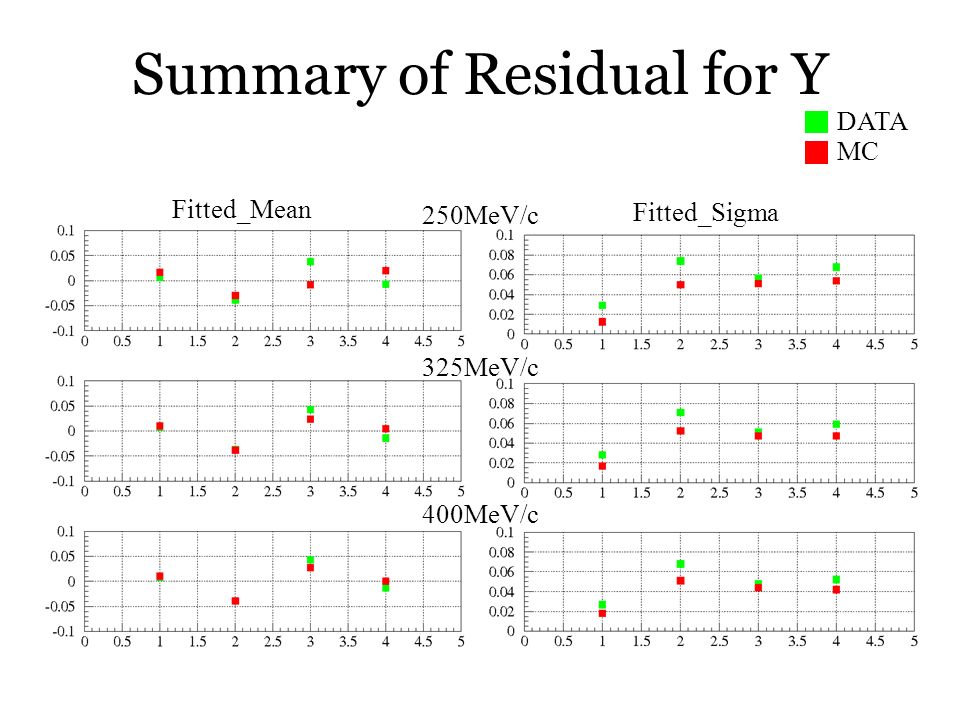 Summary of Residual for Y

DATA
MC

Fitted_Mean

250MeV/c

Fitted_Sigma

0.1
0.05
0
-0.05
-0.1
0 0.5 1 1.5 2 2.5 3 3.5 4 4.5 5

0.1
0.08
0.06
0.04
0.02
0
0 0.5 1 1.5 2 2.5 3 3.5 4 4.5 5

325MeV/c

0.1
0.05
0
-0.05
-0.1
0 0.5 1 1.5 2 2.5 3 3.5 4 4.5 5

0.1
0.08
0.06
0.04
0.02
0
0 0.5 1 1.5 2 2.5 3 3.5 4 4.5 5

400MeV/c

0.1
0.05
0
-0.05
-0.1
0 0.5 1 1.5 2 2.5 3 3.5 4 4.5 5

0.1
0.08
0.06
0.04
0.02
0
0 0.5 1 1.5 2 2.5 3 3.5 4 4.5 5